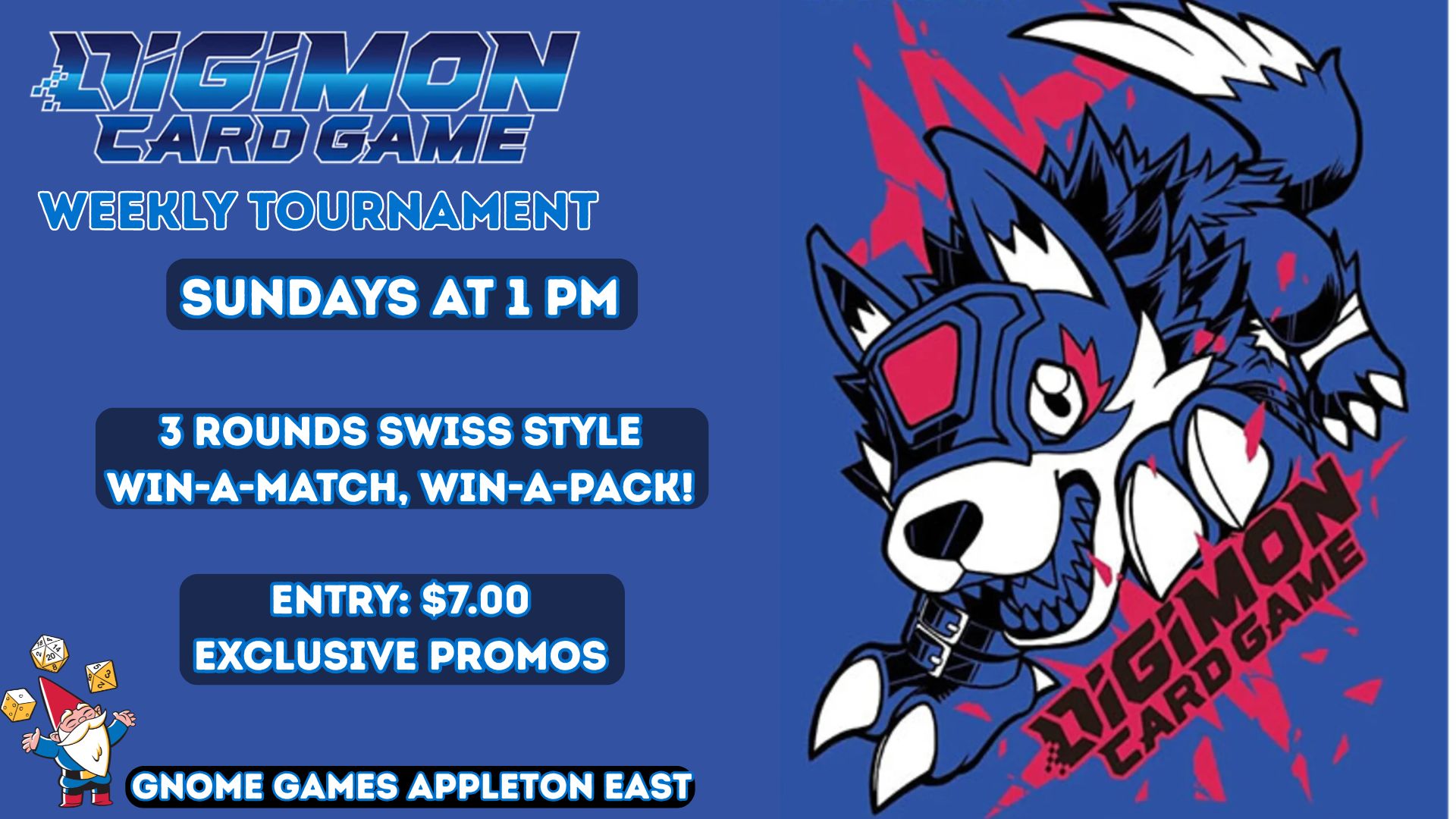 DIGIMON CARD GAME

WEEKLY TOURNAMENT

SUNDAYS AT 1 PM

3 ROUNDS SWISS STYLE
WIN-A-MATCH, WIN-A-PACK!

ENTRY: $7.00
EXCLUSIVE PROMOS

GNOME GAMES APPLETON EAST

DIGIMON CARD GAME